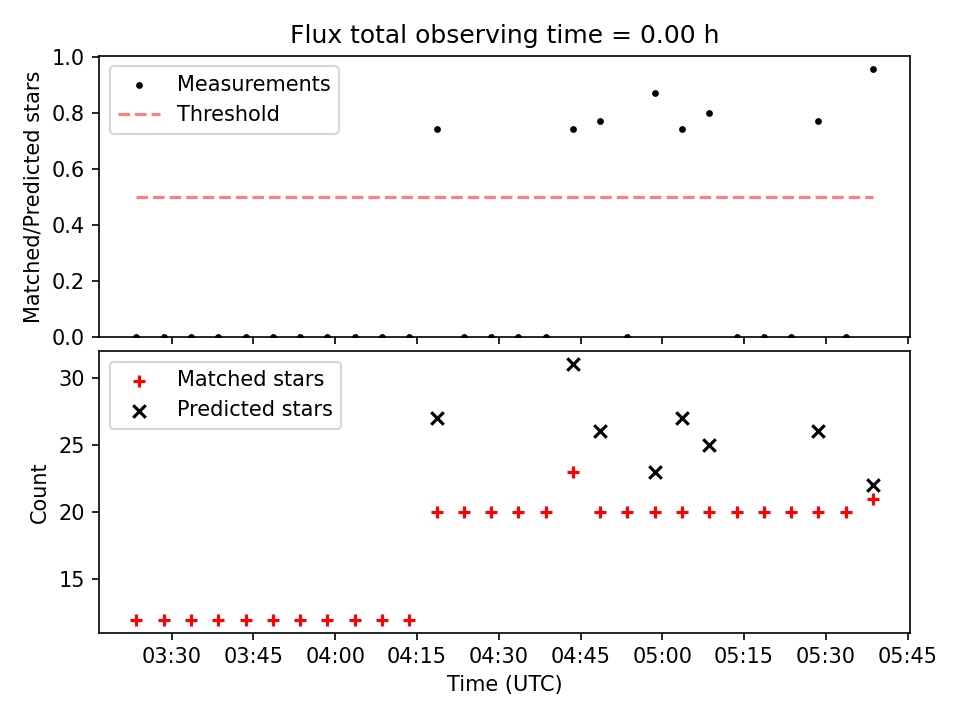 Flux total observing time = 0.00 h

Matched/Predicted stars

1.0
0.8
0.6
0.4
0.2
0.0

Measurements
Threshold

Count

30
25
20
15

Matched stars
Predicted stars

03:30
03:45
04:00
04:15
04:30
04:45
05:00
05:15
05:30
05:45

Time (UTC)